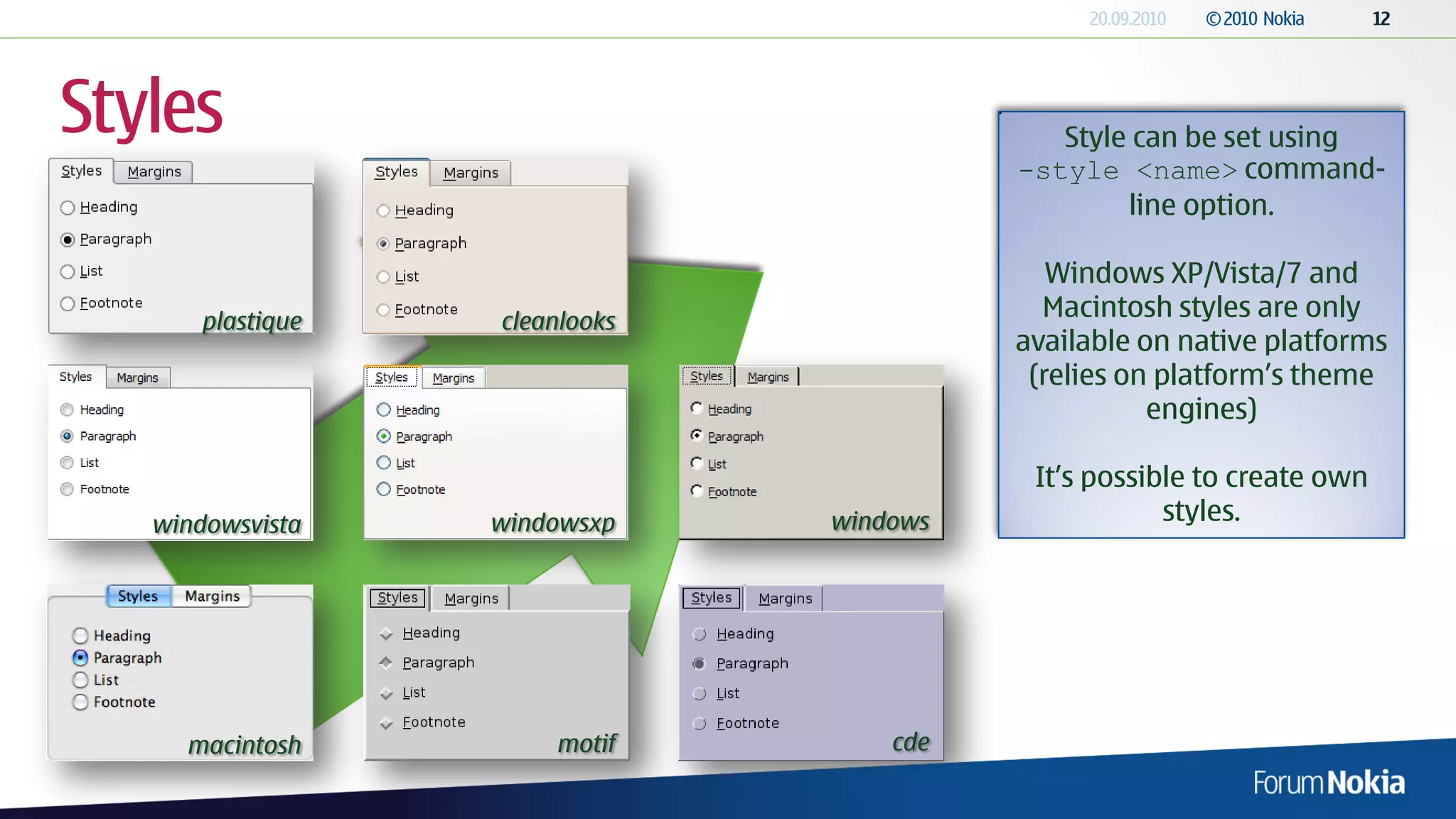 20.09.2010 © 2010 Nokia 12

Styles

Styles Margins
Heading
Paragraph
List
Footnote
plastique

Styles Margins
Heading
Paragraph
List
Footnote
cleanlooks

Styles Margins
Heading
Paragraph
List
Footnote
windowsvista

Styles Margins
Heading
Paragraph
List
Footnote
windowsxp

Styles Margins
Heading
Paragraph
List
Footnote
windows

Styles Margins
Heading
Paragraph
List
Footnote
macintosh

Styles Margins
Heading
Paragraph
List
Footnote
motif

Styles Margins
Heading
Paragraph
List
Footnote
cde

Style can be set using -style <name> command-line option.

Windows XP/Vista/7 and Macintosh styles are only available on native platforms (relies on platform's theme engines)

It's possible to create own styles.

Forum Nokia